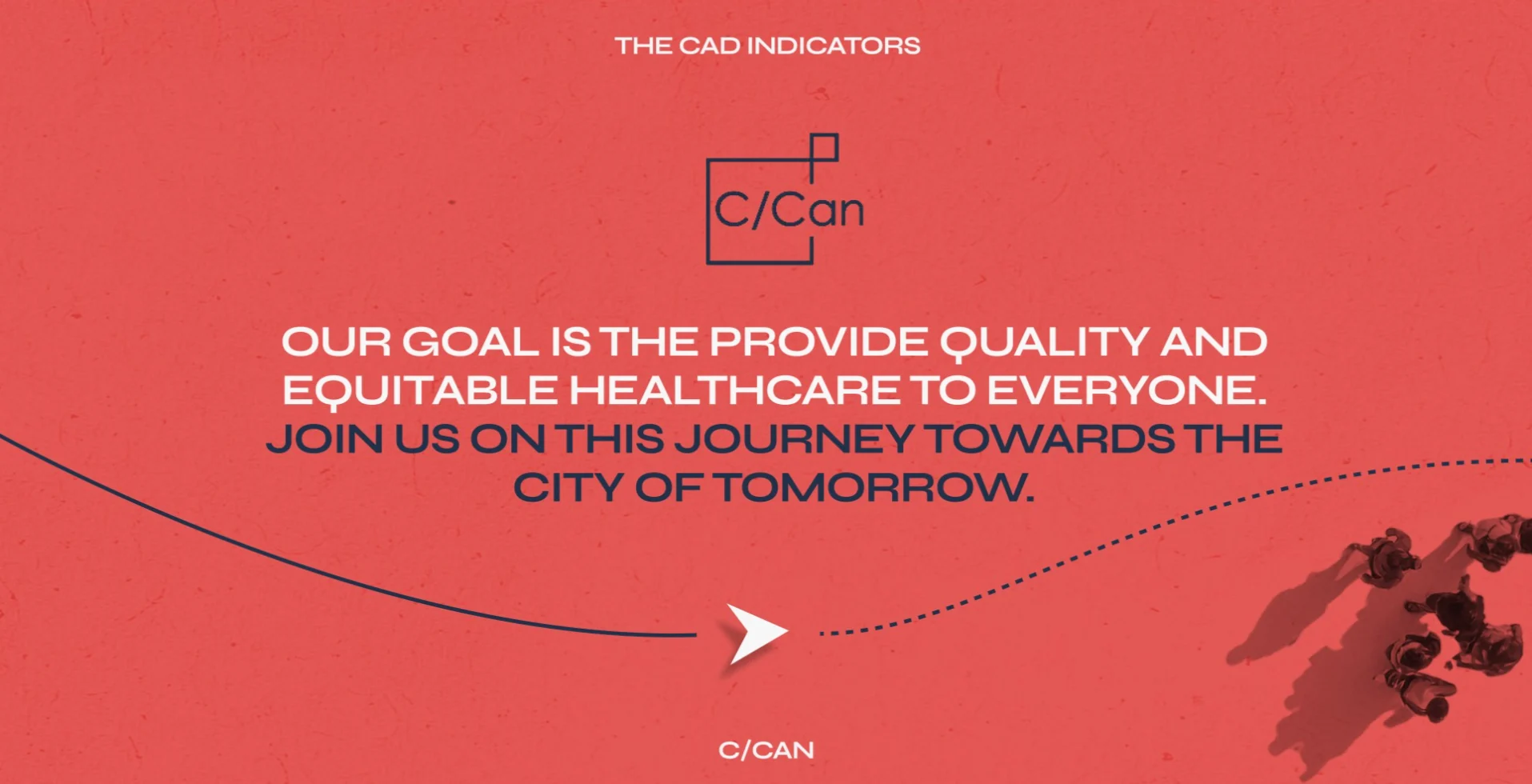 THE CAD INDICATORS

C/Can

OUR GOAL IS THE PROVIDE QUALITY AND EQUITABLE HEALTHCARE TO EVERYONE. JOIN US ON THIS JOURNEY TOWARDS THE CITY OF TOMORROW.

C/CAN